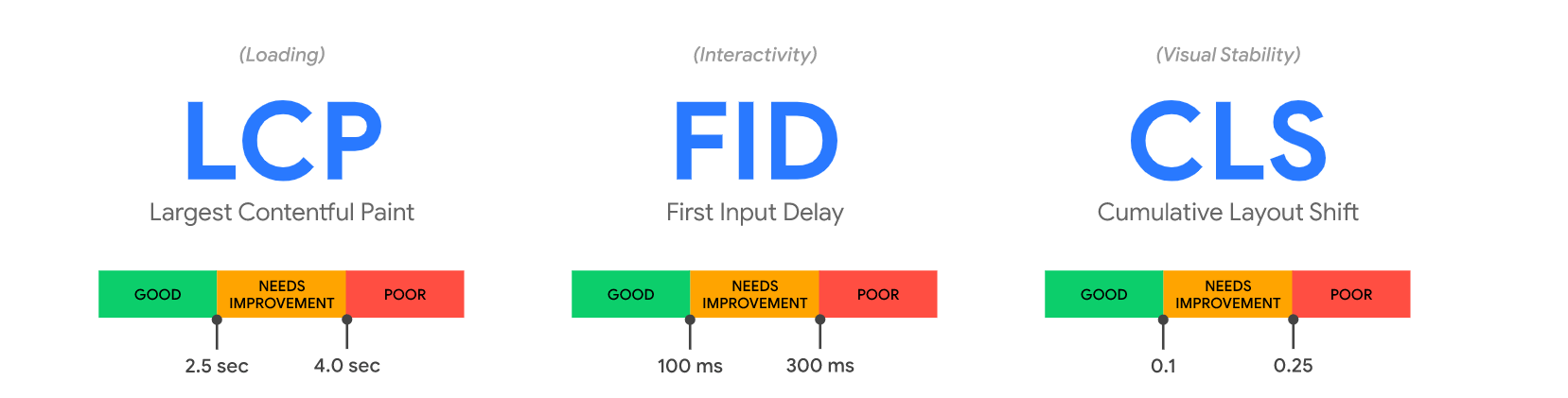 (Loading)

LCP

Largest Contentful Paint

GOOD
NEEDS IMPROVEMENT
POOR

2.5 sec
4.0 sec

(Interactivity)

FID

First Input Delay

GOOD
NEEDS IMPROVEMENT
POOR

100 ms
300 ms

(Visual Stability)

CLS

Cumulative Layout Shift

GOOD
NEEDS IMPROVEMENT
POOR

0.1
0.25